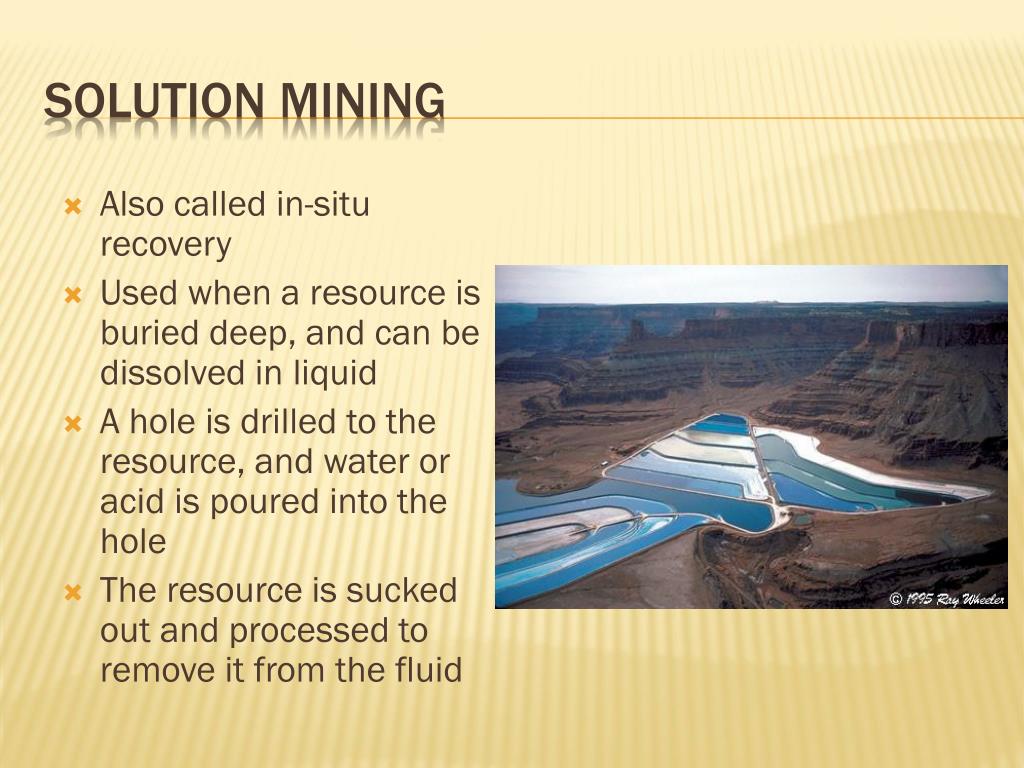 SOLUTION MINING

Also called in-situ recovery

Used when a resource is buried deep, and can be dissolved in liquid

A hole is drilled to the resource, and water or acid is poured into the hole

The resource is sucked out and processed to remove it from the fluid

© 1995 Ray Wheeler